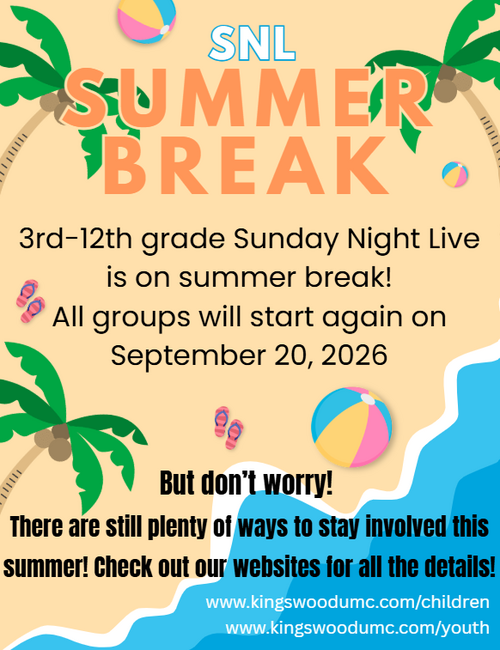 SNL
SUMMER BREAK

3rd-12th grade Sunday Night Live is on summer break!
All groups will start again on September 20, 2026

But don't worry!
There are still plenty of ways to stay involved this summer! Check out our websites for all the details!

www.kingswoodumc.com/children
www.kingswoodumc.com/youth